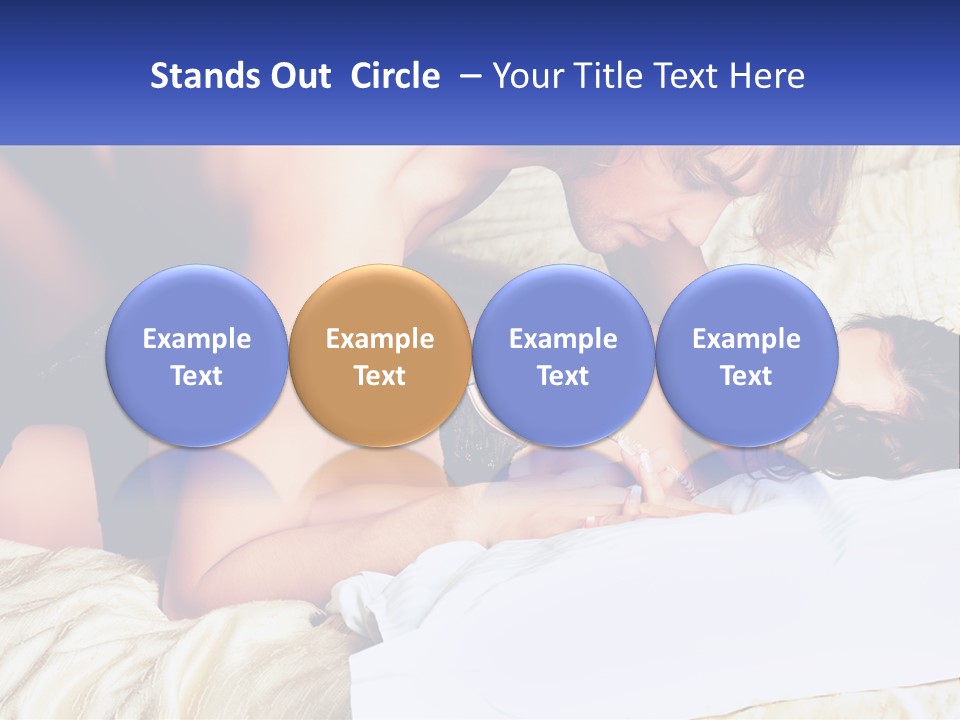 Stands Out Circle – Your Title Text Here

Example Text

Example Text

Example Text

Example Text